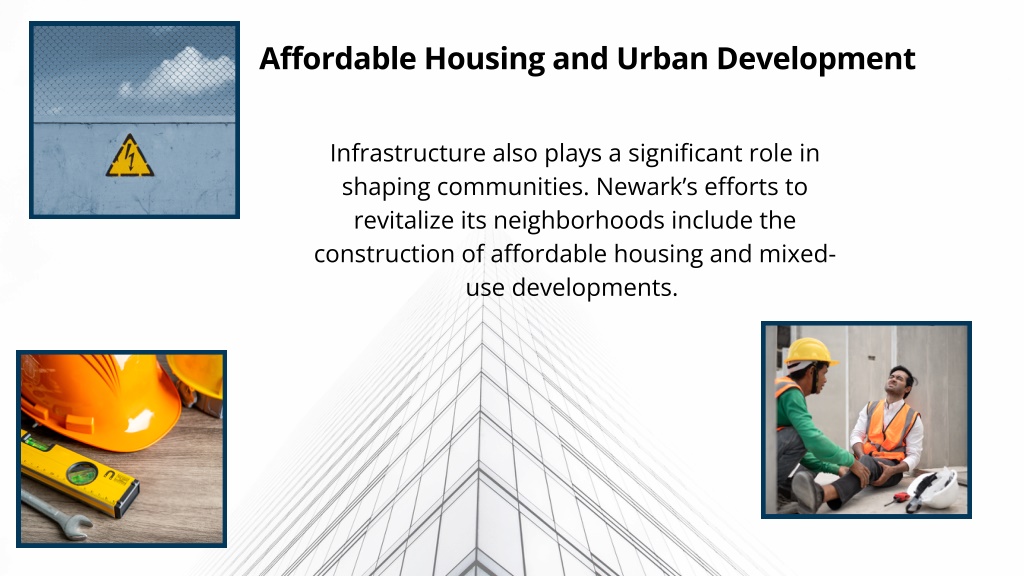 Affordable Housing and Urban Development

Infrastructure also plays a significant role in shaping communities. Newark's efforts to revitalize its neighborhoods include the construction of affordable housing and mixed-use developments.